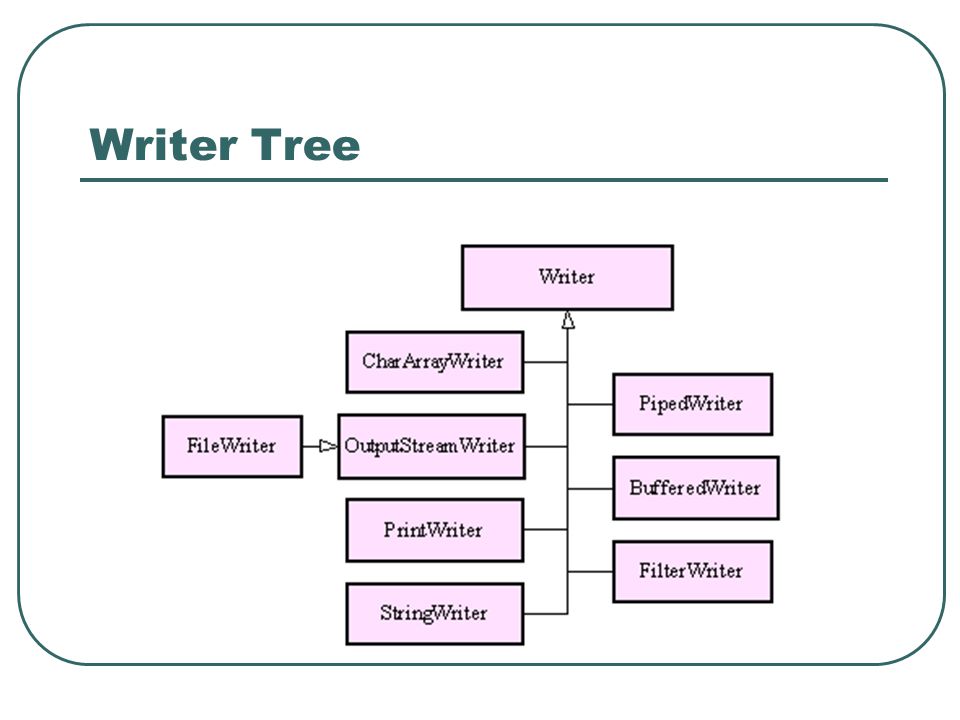 Writer Tree

Writer

CharArrayWriter

PipedWriter

FileWriter

OutputStreamWriter

BufferedWriter

PrintWriter

FilterWriter

StringWriter